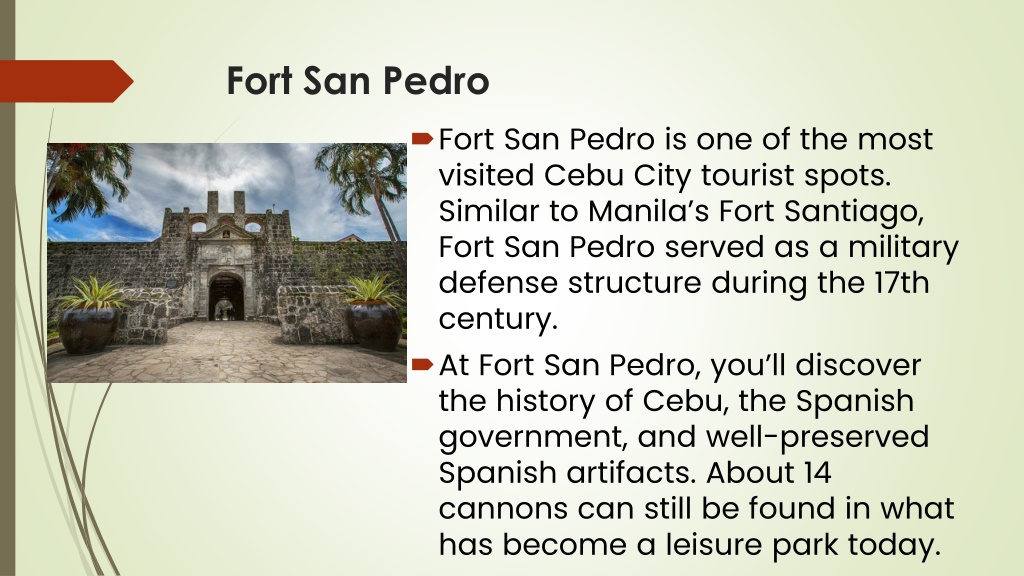 Fort San Pedro

Fort San Pedro is one of the most visited Cebu City tourist spots. Similar to Manila's Fort Santiago, Fort San Pedro served as a military defense structure during the 17th century.

At Fort San Pedro, you'll discover the history of Cebu, the Spanish government, and well-preserved Spanish artifacts. About 14 cannons can still be found in what has become a leisure park today.